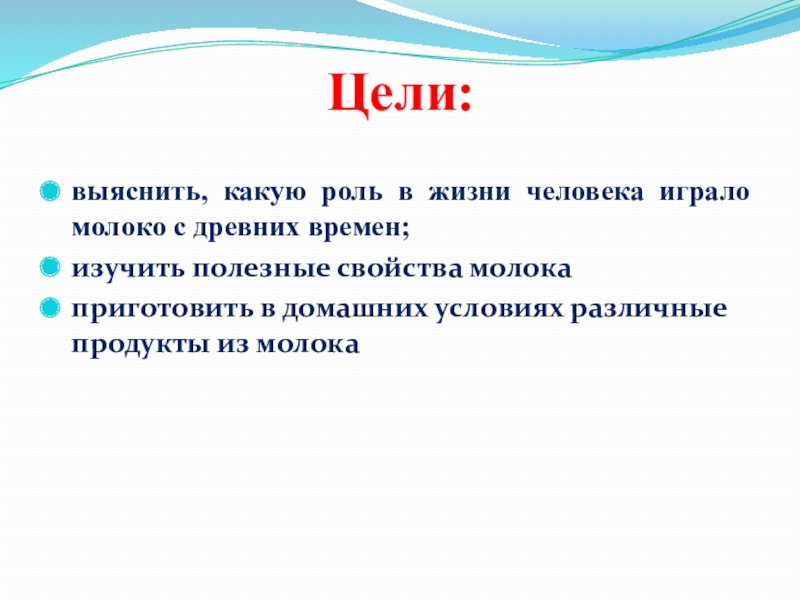 Цели:

выяснить, какую роль в жизни человека играло молоко с древних времен;

изучить полезные свойства молока

приготовить в домашних условиях различные продукты из молока